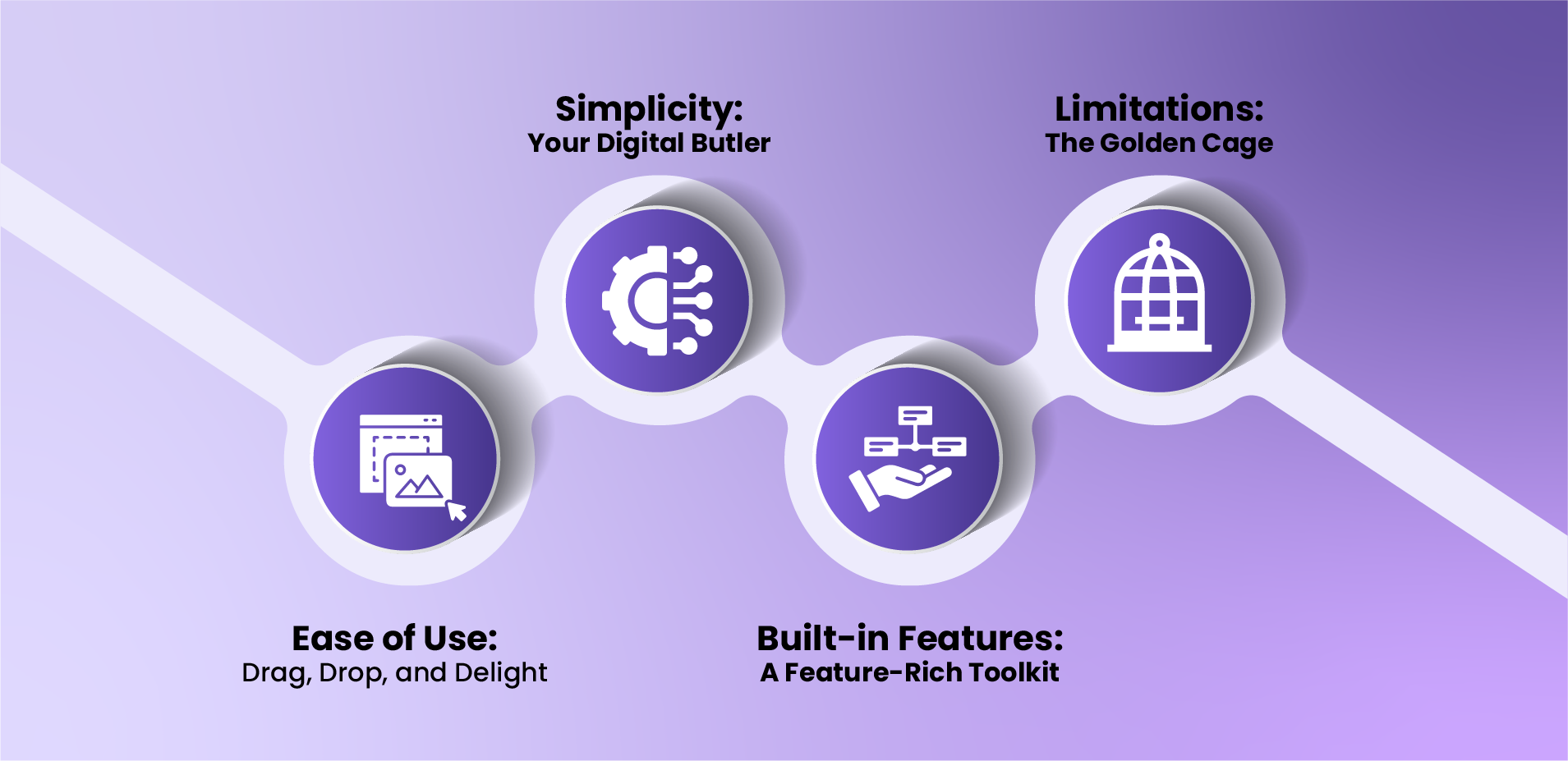 Simplicity:
Your Digital Butler

Limitations:
The Golden Cage

Ease of Use:
Drag, Drop, and Delight

Built-in Features:
A Feature-Rich Toolkit